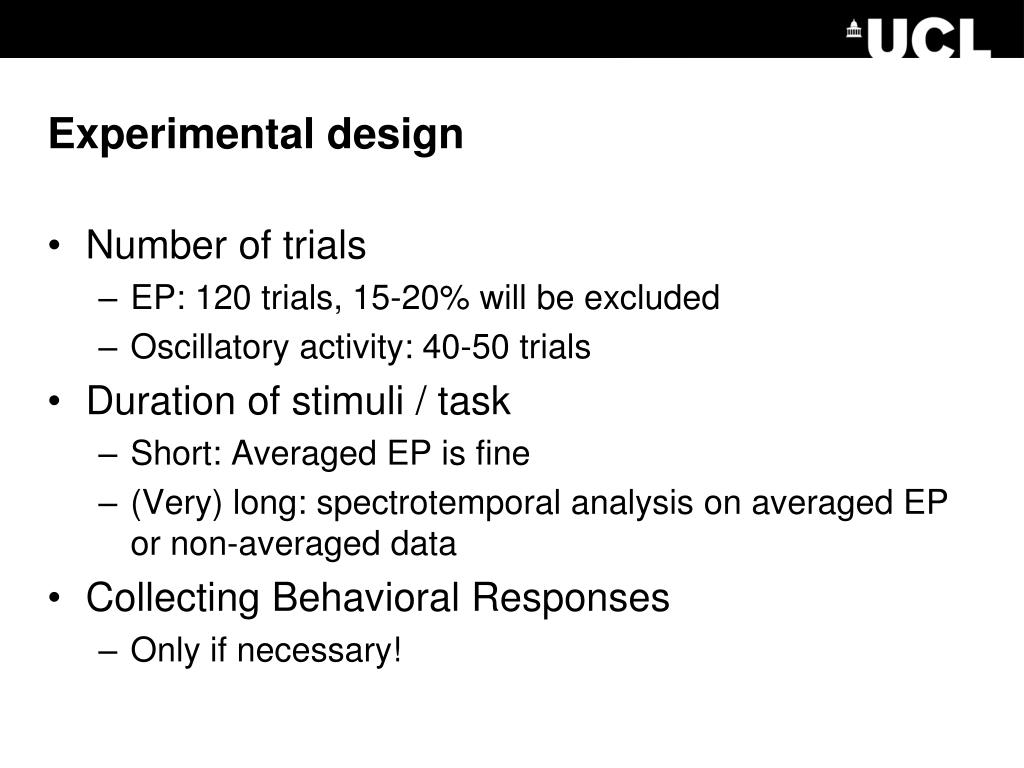 UCL

Experimental design

• Number of trials
– EP: 120 trials, 15-20% will be excluded
– Oscillatory activity: 40-50 trials
• Duration of stimuli / task
– Short: Averaged EP is fine
– (Very) long: spectrotemporal analysis on averaged EP or non-averaged data
• Collecting Behavioral Responses
– Only if necessary!